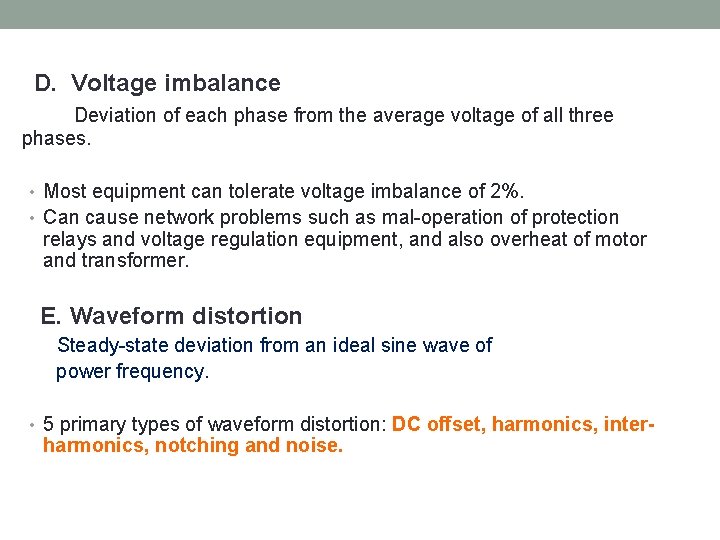 D. Voltage imbalance

Deviation of each phase from the average voltage of all three phases.

• Most equipment can tolerate voltage imbalance of 2%.
• Can cause network problems such as mal-operation of protection relays and voltage regulation equipment, and also overheat of motor and transformer.

E. Waveform distortion

Steady-state deviation from an ideal sine wave of power frequency.

• 5 primary types of waveform distortion: DC offset, harmonics, inter-harmonics, notching and noise.